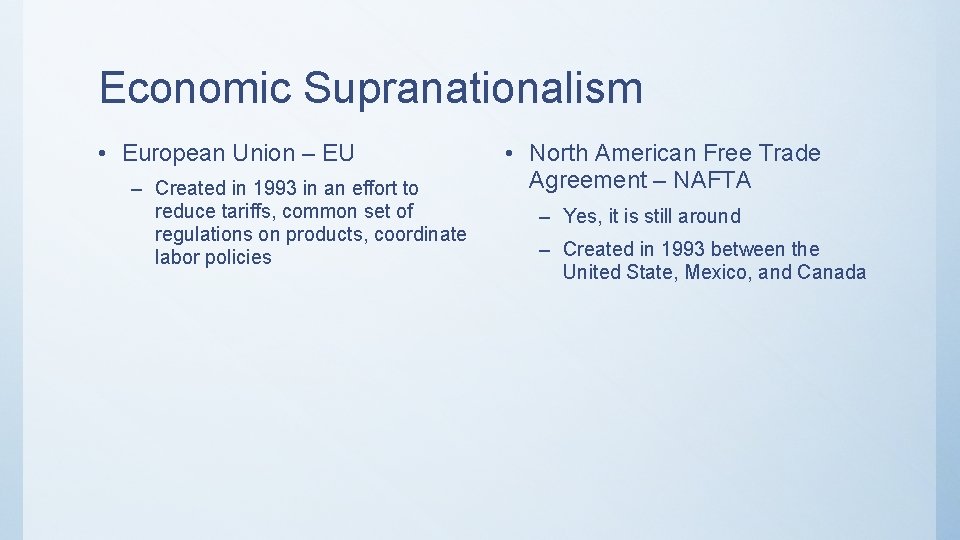 Economic Supranationalism

• European Union – EU
– Created in 1993 in an effort to reduce tariffs, common set of regulations on products, coordinate labor policies

• North American Free Trade Agreement – NAFTA
– Yes, it is still around
– Created in 1993 between the United State, Mexico, and Canada